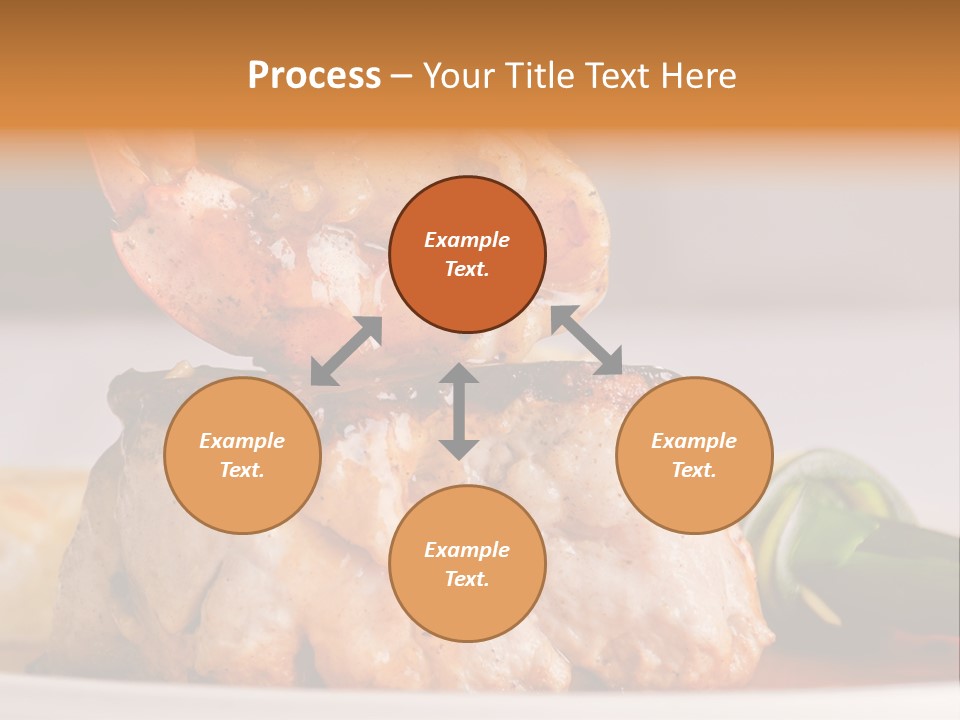 Process – Your Title Text Here

Example Text.

Example Text.

Example Text.

Example Text.